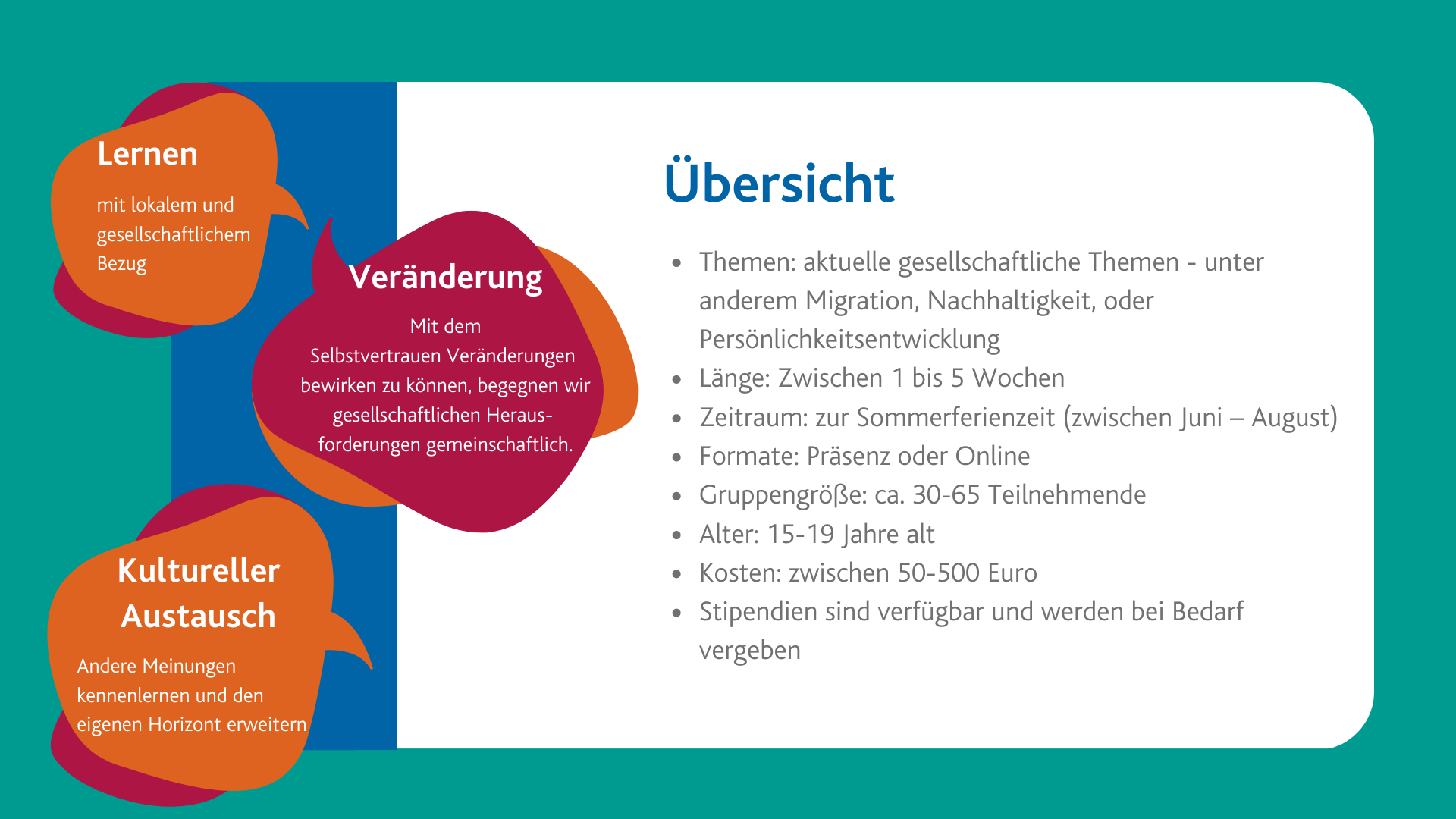 Lernen

mit lokalem und gesellschaftlichem Bezug

Veränderung

Mit dem Selbstvertrauen Veränderungen bewirken zu können, begegnen wir gesellschaftlichen Herausforderungen gemeinschaftlich.

Kultureller Austausch

Andere Meinungen kennenlernen und den eigenen Horizont erweitern

Übersicht

- Themen: aktuelle gesellschaftliche Themen - unter anderem Migration, Nachhaltigkeit, oder Persönlichkeitsentwicklung
- Länge: Zwischen 1 bis 5 Wochen
- Zeitraum: zur Sommerferienzeit (zwischen Juni – August)
- Formate: Präsenz oder Online
- Gruppengröße: ca. 30-65 Teilnehmende
- Alter: 15-19 Jahre alt
- Kosten: zwischen 50-500 Euro
- Stipendien sind verfügbar und werden bei Bedarf vergeben